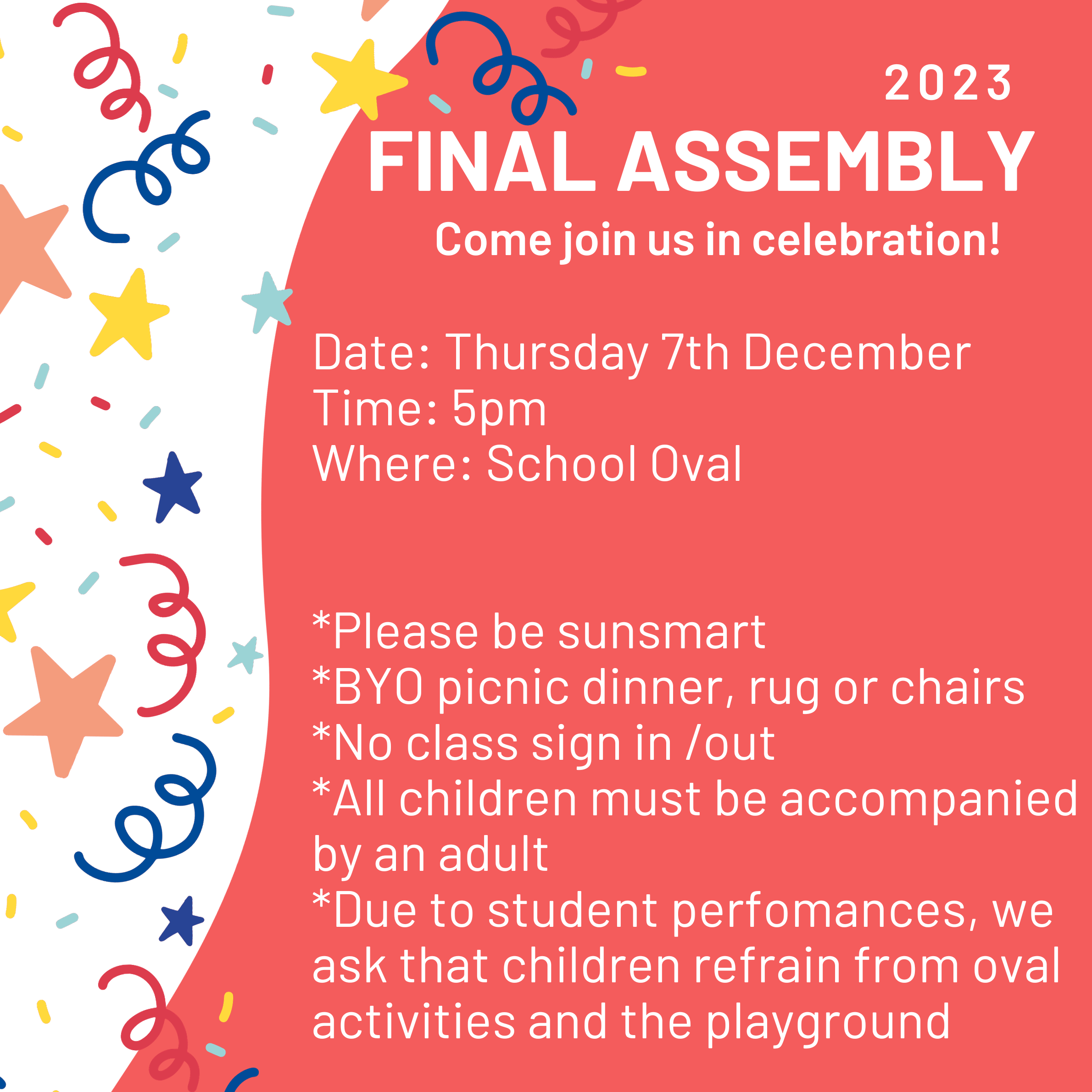 2023
FINAL ASSEMBLY
Come join us in celebration!

Date: Thursday 7th December
Time: 5pm
Where: School Oval

*Please be sunsmart
*BYO picnic dinner, rug or chairs
*No class sign in /out
*All children must be accompanied by an adult
*Due to student perfomances, we ask that children refrain from oval activities and the playground